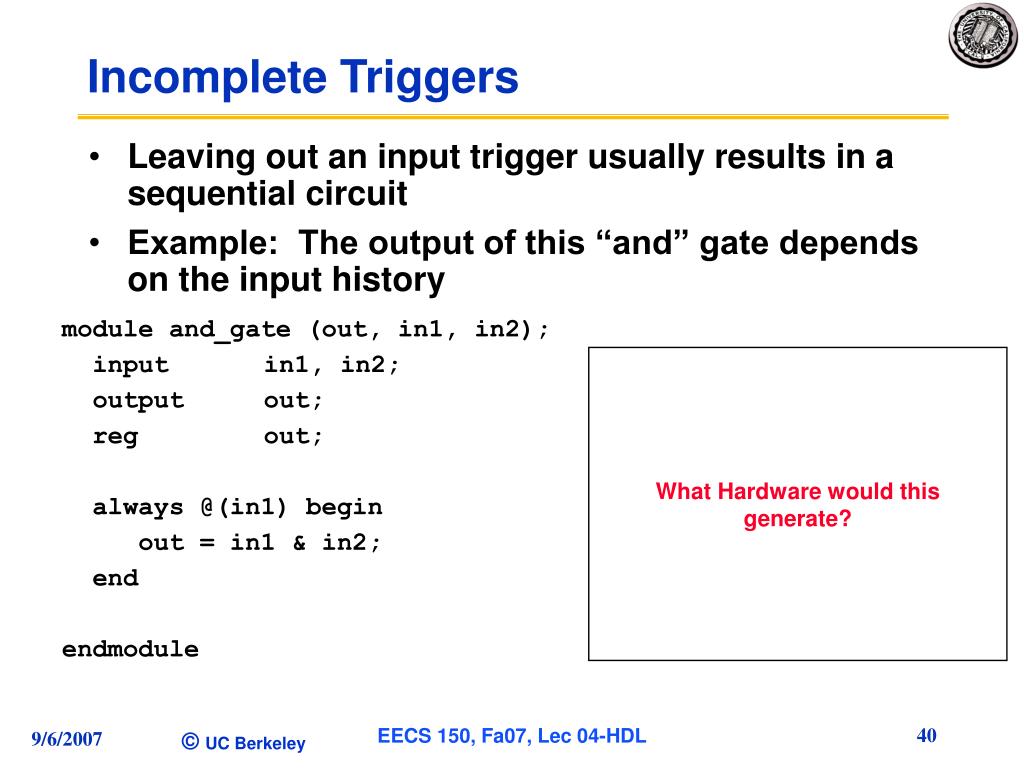 Incomplete Triggers

• Leaving out an input trigger usually results in a sequential circuit

• Example: The output of this “and” gate depends on the input history

module and_gate (out, in1, in2);
  input      in1, in2;
  output     out;
  reg        out;

  always @(in1) begin
     out = in1 & in2;
  end

endmodule

What Hardware would this generate?

9/6/2007 © UC Berkeley EECS 150, Fa07, Lec 04-HDL 40